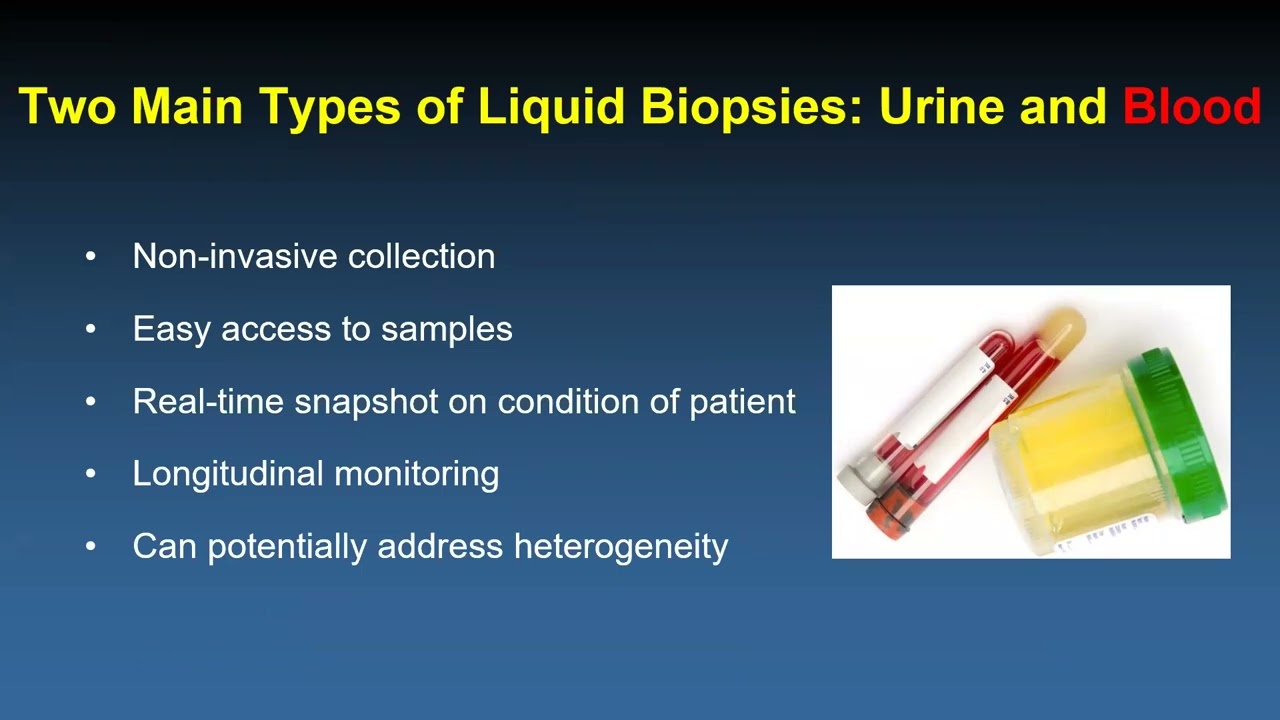 Two Main Types of Liquid Biopsies: Urine and Blood

• Non-invasive collection
• Easy access to samples
• Real-time snapshot on condition of patient
• Longitudinal monitoring
• Can potentially address heterogeneity